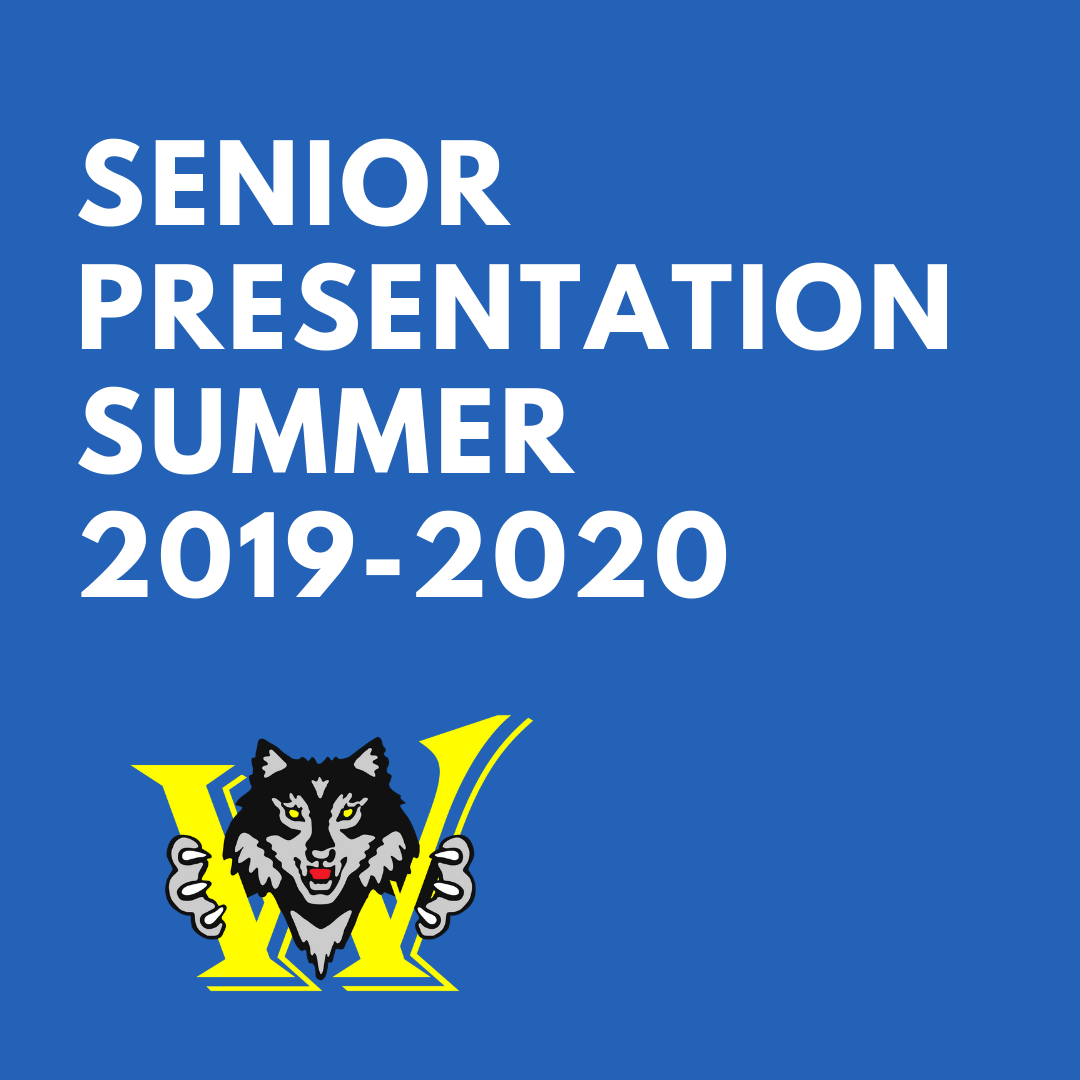 SENIOR PRESENTATION SUMMER 2019-2020

W